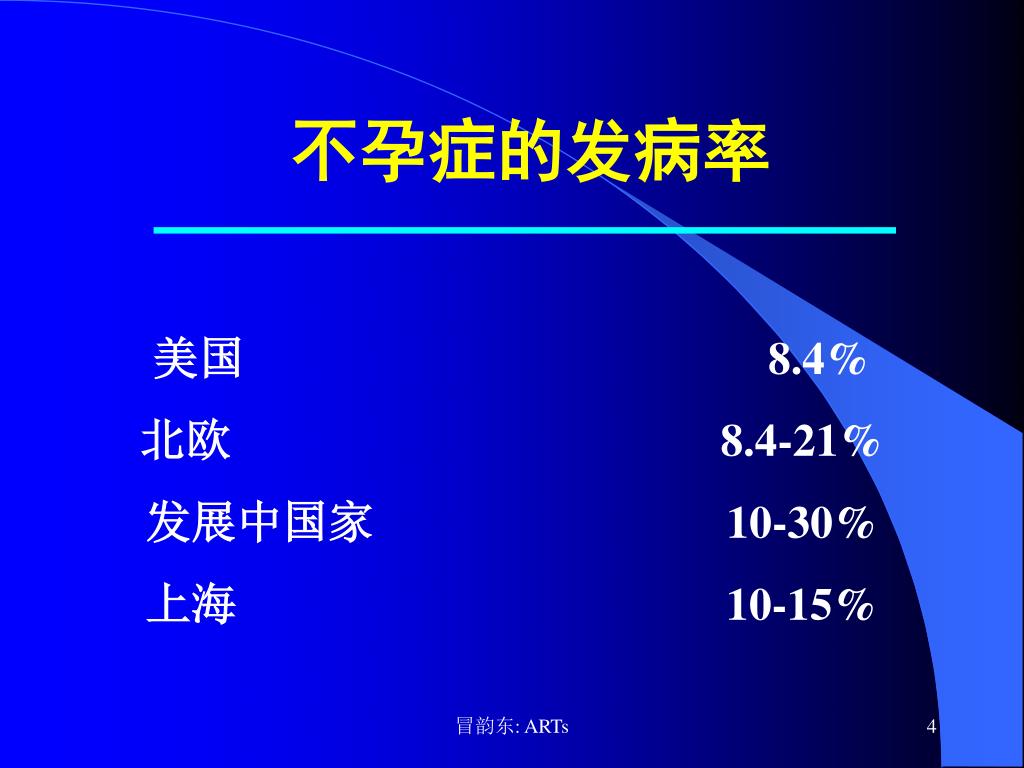 不孕症的发病率

美国 8.4%
北欧 8.4-21%
发展中国家 10-30%
上海 10-15%

冒韵东: ARTs

4